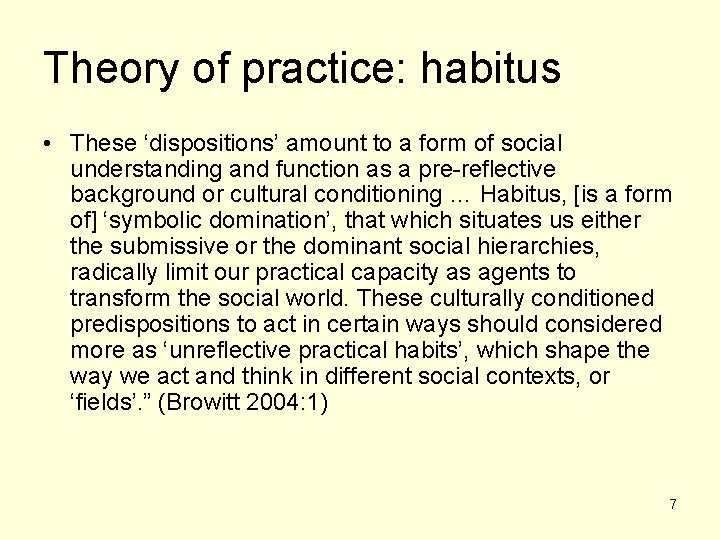 Theory of practice: habitus

• These ‘dispositions’ amount to a form of social understanding and function as a pre-reflective background or cultural conditioning … Habitus, [is a form of] ‘symbolic domination’, that which situates us either the submissive or the dominant social hierarchies, radically limit our practical capacity as agents to transform the social world. These culturally conditioned predispositions to act in certain ways should considered more as ‘unreflective practical habits’, which shape the way we act and think in different social contexts, or ‘fields’.” (Browitt 2004:1)

7